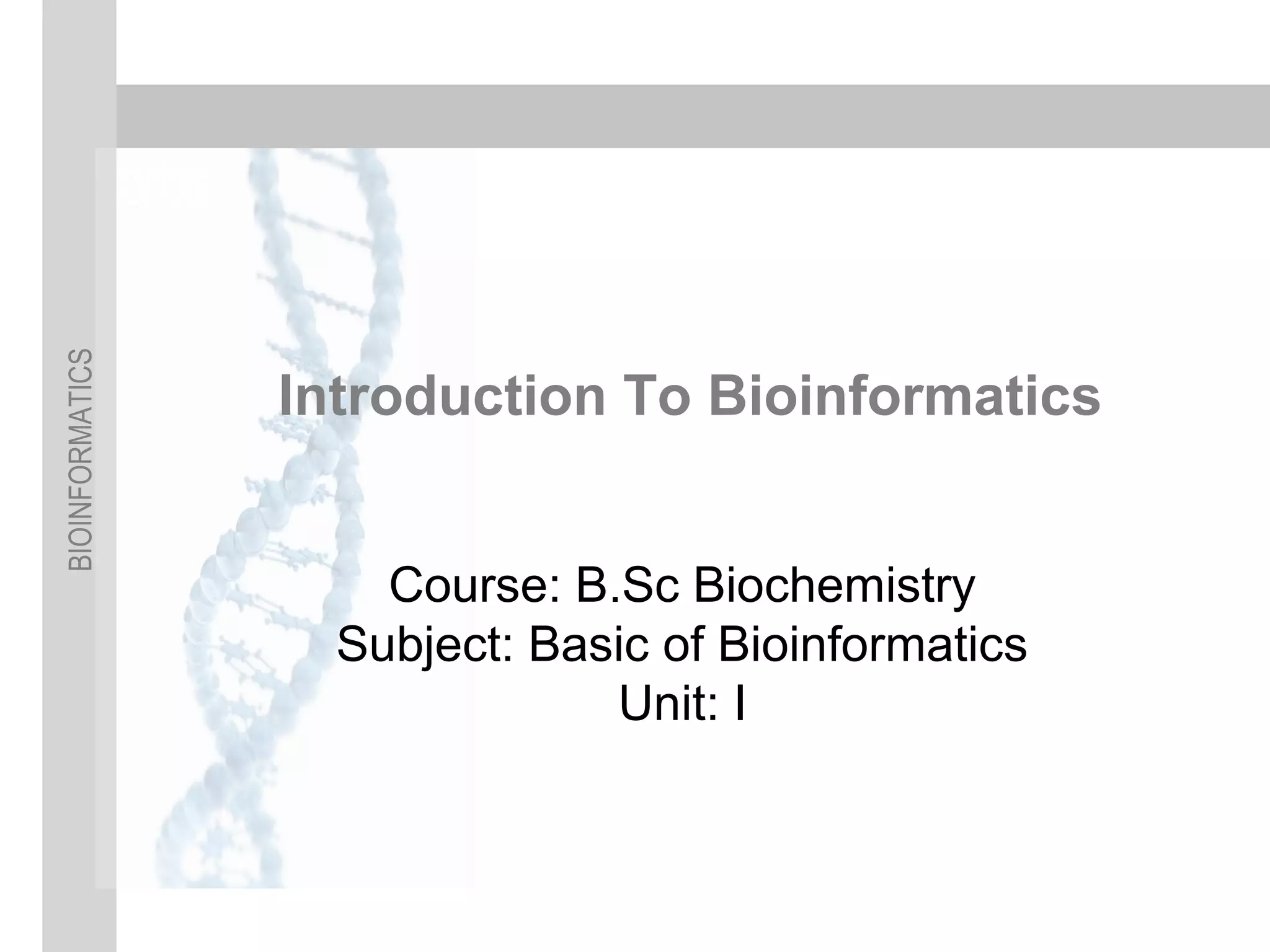 BIOINFORMATICS

Introduction To Bioinformatics

Course: B.Sc Biochemistry
Subject: Basic of Bioinformatics
Unit: I